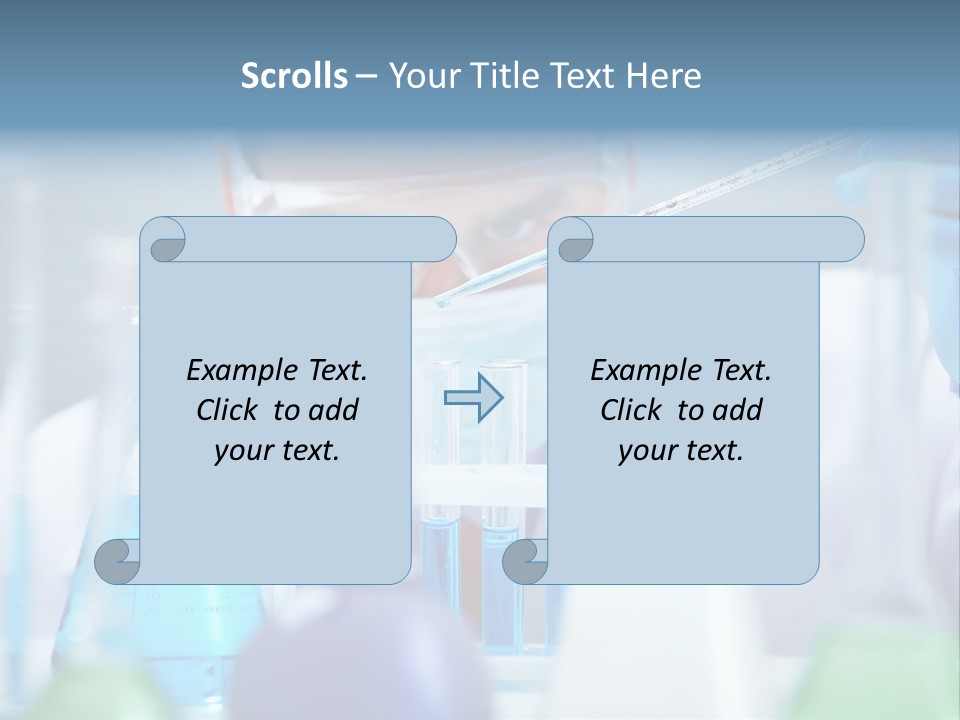 Scrolls – Your Title Text Here

Example Text. Click to add your text.

Example Text. Click to add your text.